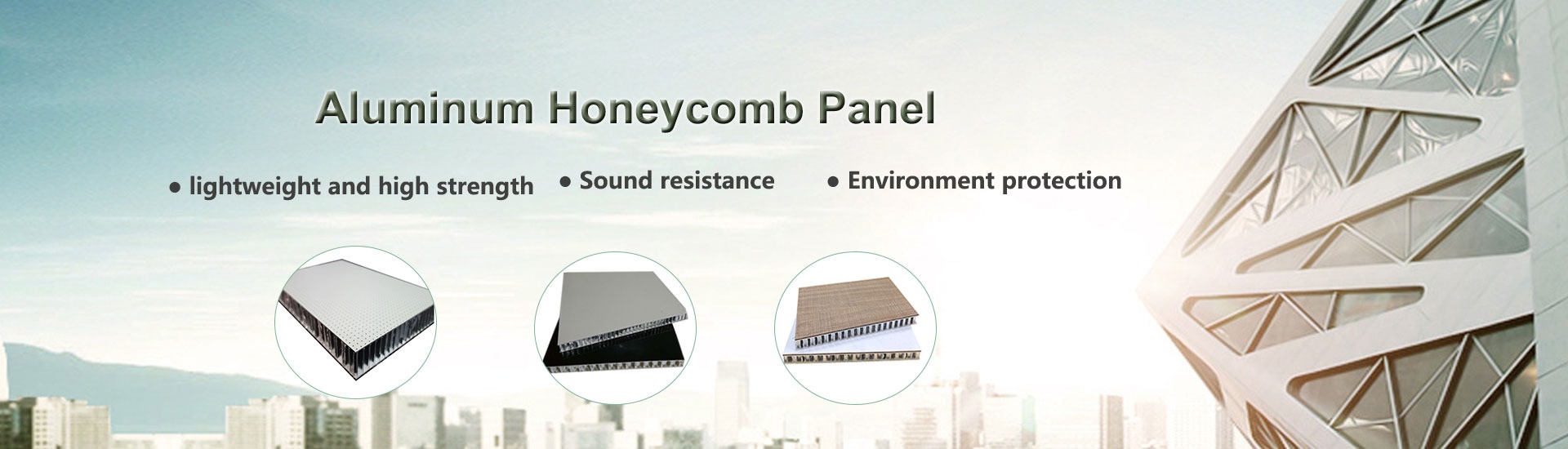 Aluminum Honeycomb Panel

● lightweight and high strength ● Sound resistance ● Environment protection